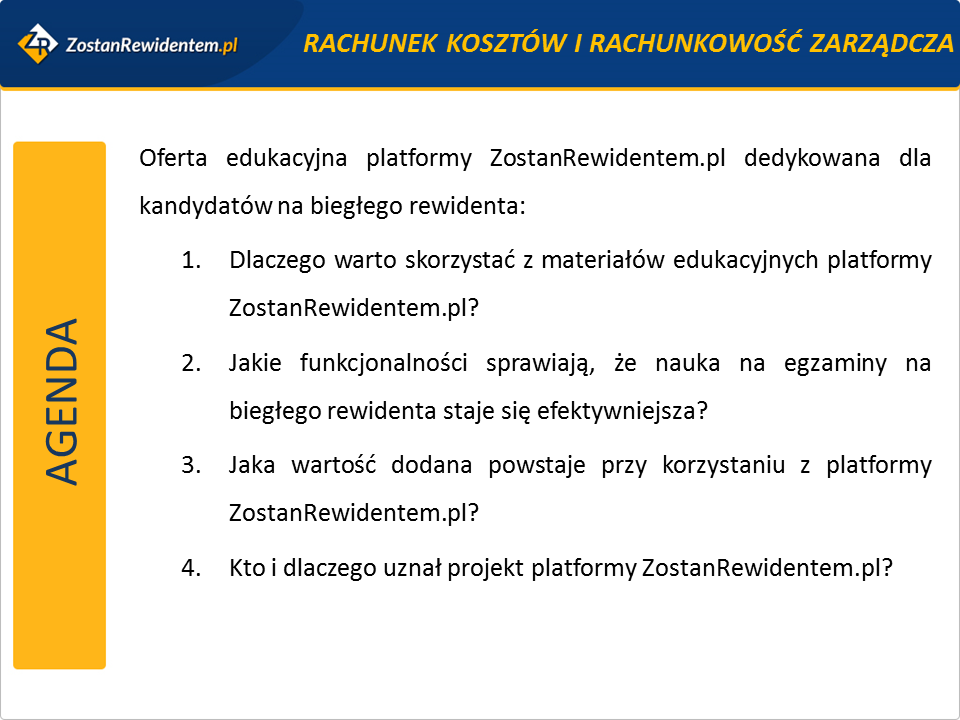 ZR ZostanRewidentem.pl

RACHUNEK KOSZTÓW I RACHUNKOWOŚĆ ZARZĄDCZA

AGENDA

Oferta edukacyjna platformy ZostanRewidentem.pl dedykowana dla kandydatów na biegłego rewidenta:

1. Dlaczego warto skorzystać z materiałów edukacyjnych platformy ZostanRewidentem.pl?
2. Jakie funkcjonalności sprawiają, że nauka na egzaminy na biegłego rewidenta staje się efektywniejsza?
3. Jaka wartość dodana powstaje przy korzystaniu z platformy ZostanRewidentem.pl?
4. Kto i dlaczego uznał projekt platformy ZostanRewidentem.pl?